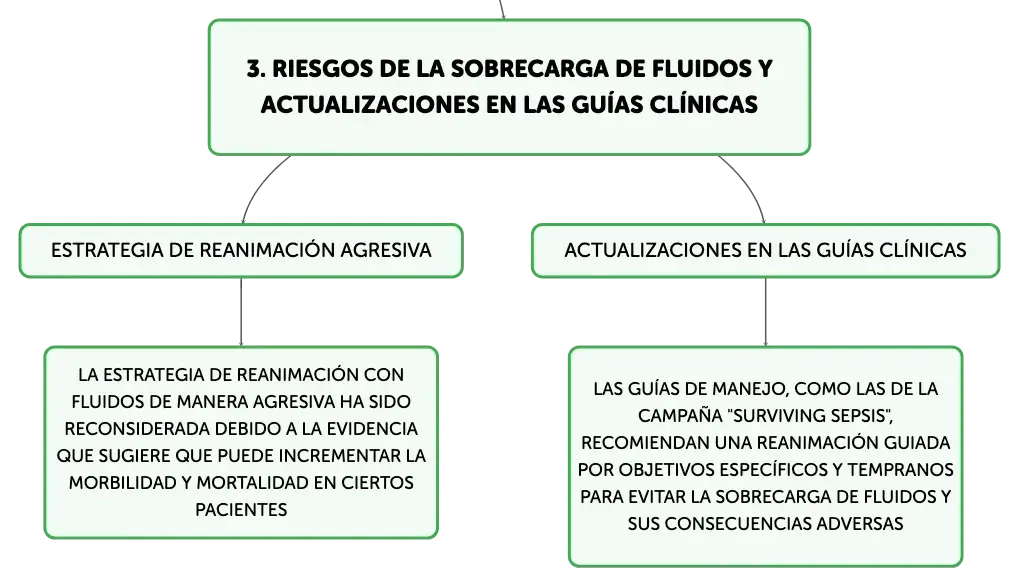 3. RIESGOS DE LA SOBRECARGA DE FLUIDOS Y ACTUALIZACIONES EN LAS GUÍAS CLÍNICAS

ESTRATEGIA DE REANIMACIÓN AGRESIVA

LA ESTRATEGIA DE REANIMACIÓN CON FLUIDOS DE MANERA AGRESIVA HA SIDO RECONSIDERADA DEBIDO A LA EVIDENCIA QUE SUGIERE QUE PUEDE INCREMENTAR LA MORBILIDAD Y MORTALIDAD EN CIERTOS PACIENTES

ACTUALIZACIONES EN LAS GUÍAS CLÍNICAS

LAS GUÍAS DE MANEJO, COMO LAS DE LA CAMPAÑA "SURVIVING SEPSIS", RECOMIENDAN UNA REANIMACIÓN GUIADA POR OBJETIVOS ESPECÍFICOS Y TEMPRANOS PARA EVITAR LA SOBRECARGA DE FLUIDOS Y SUS CONSECUENCIAS ADVERSAS